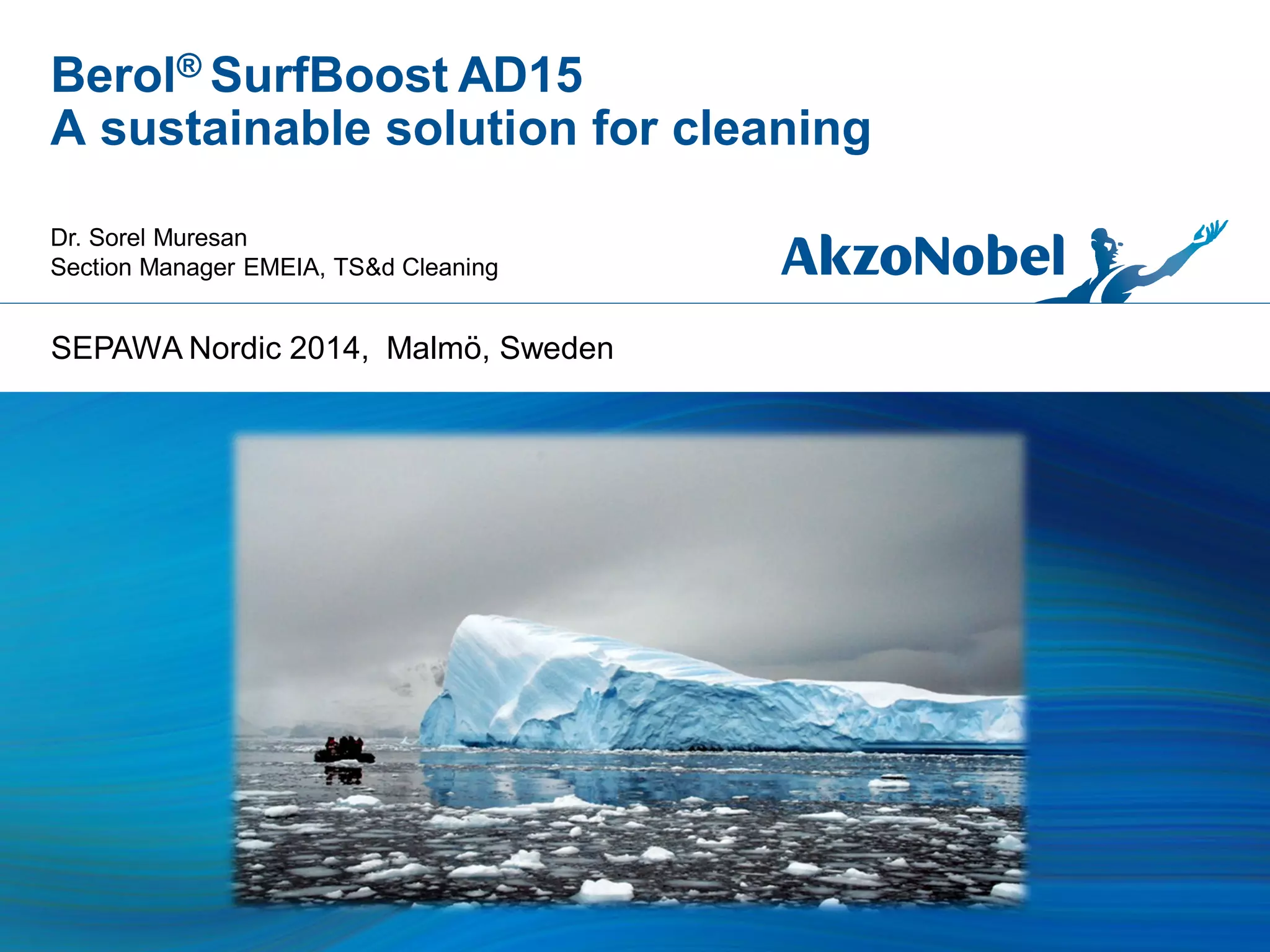 Berol® SurfBoost AD15
A sustainable solution for cleaning

Dr. Sorel Muresan
Section Manager EMEIA, TS&d Cleaning

AkzoNobel

SEPAWA Nordic 2014, Malmö, Sweden